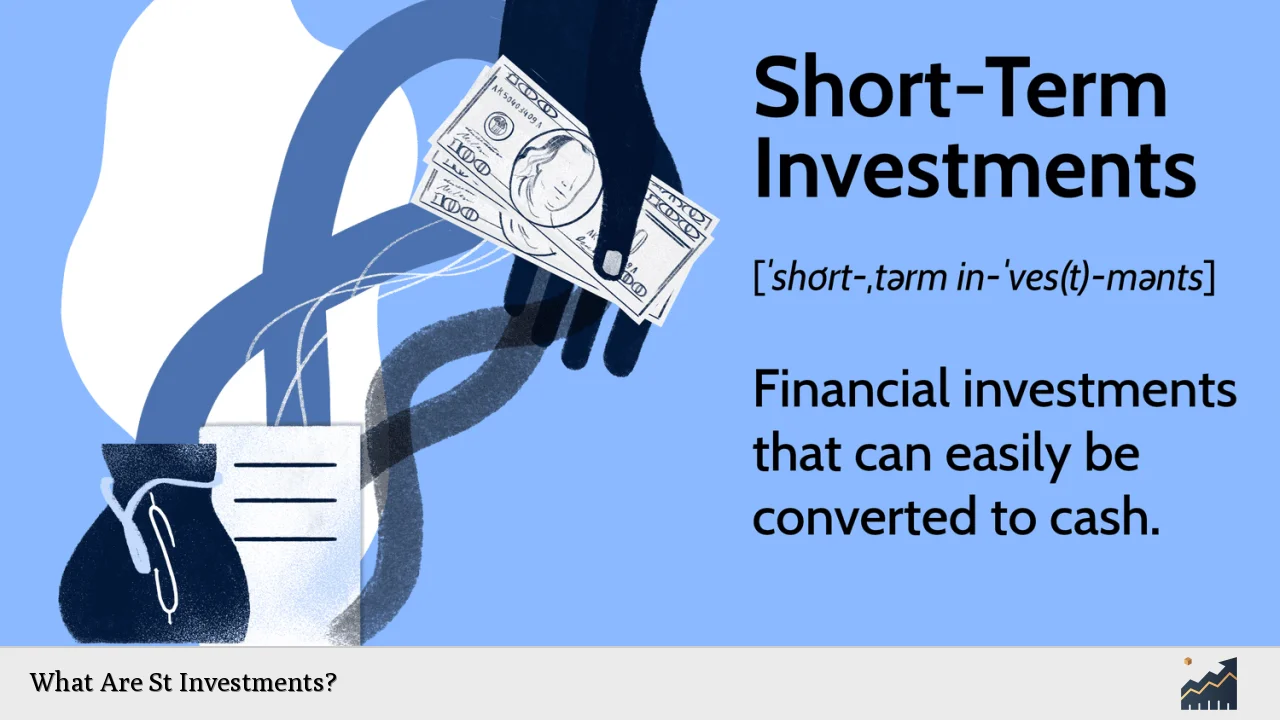 Short-Term Investments

[ˈshȯrt-ˌtərm in-ˈves(t)-mənts]

Financial investments that can easily be converted to cash.

What Are St Investments?